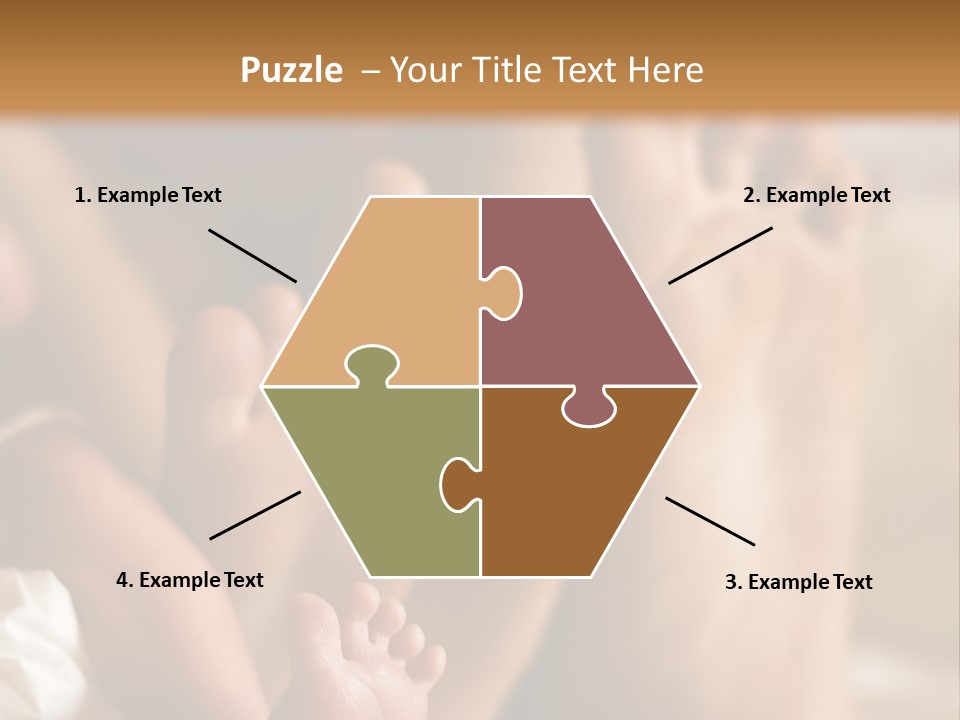 Puzzle – Your Title Text Here

1. Example Text

2. Example Text

4. Example Text

3. Example Text